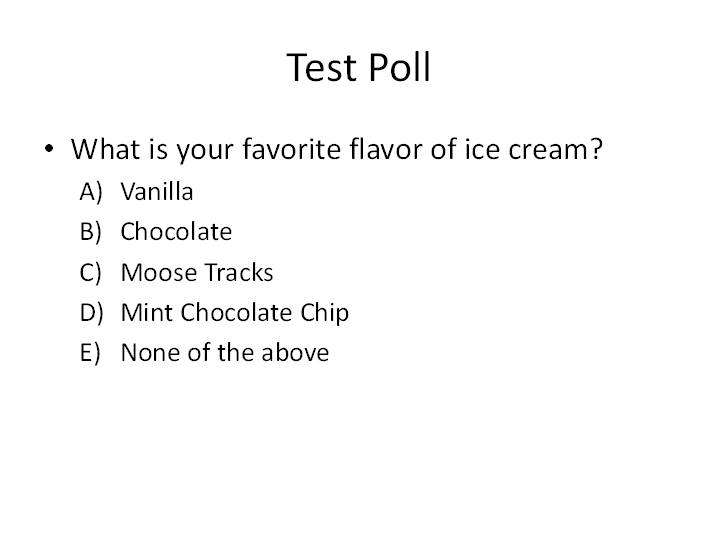 Test Poll

• What is your favorite flavor of ice cream?
A) Vanilla
B) Chocolate
C) Moose Tracks
D) Mint Chocolate Chip
E) None of the above